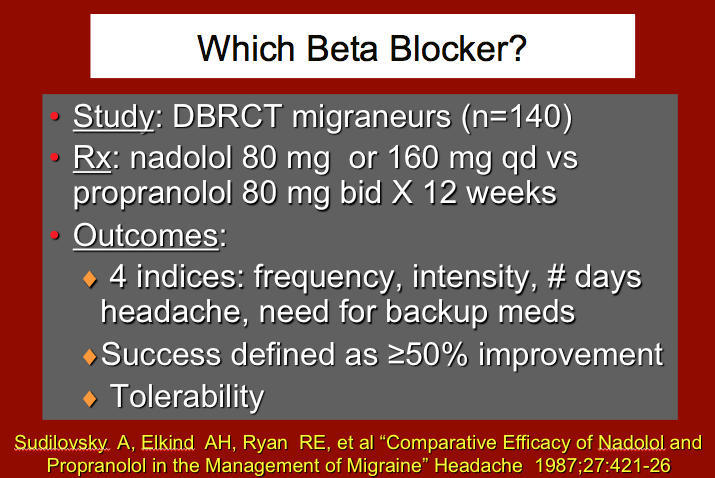 Which Beta Blocker?

• Study: DBRCT migraneurs (n=140)
• Rx: nadolol 80 mg or 160 mg qd vs propranolol 80 mg bid X 12 weeks
• Outcomes:
♦ 4 indices: frequency, intensity, # days headache, need for backup meds
♦ Success defined as ≥50% improvement
♦ Tolerability

Sudilovsky A, Elkind AH, Ryan RE, et al "Comparative Efficacy of Nadolol and Propranolol in the Management of Migraine" Headache 1987;27:421-26